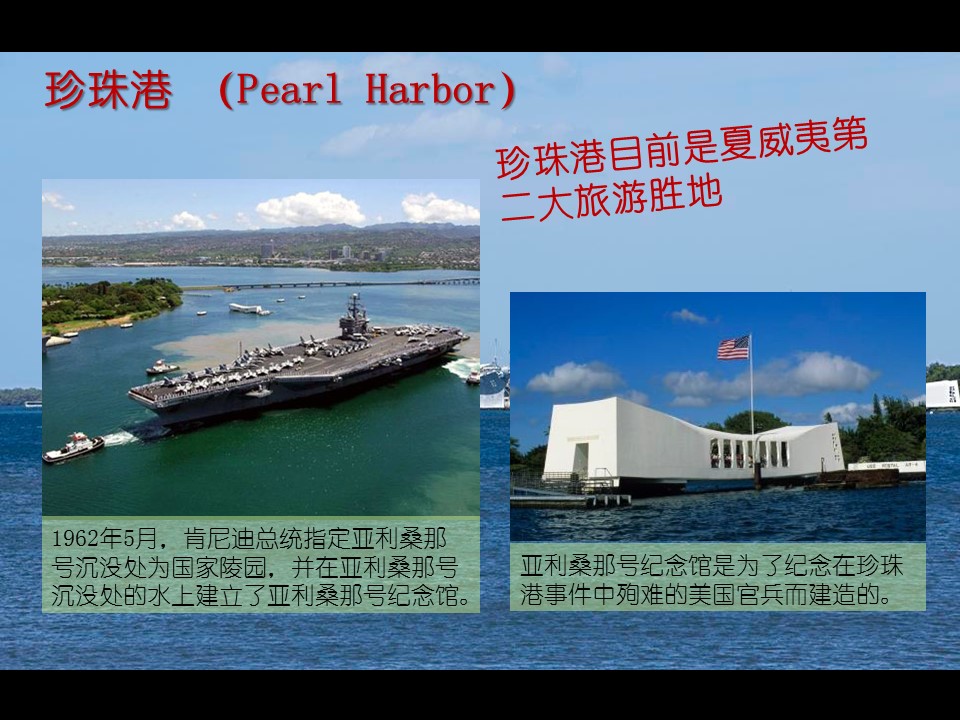 珍珠港 (Pearl Harbor)

珍珠港目前是夏威夷第二大旅游胜地

1962年5月，肯尼迪总统指定亚利桑那号沉没处为国家陵园，并在亚利桑那号沉没处的水上建立了亚利桑那号纪念馆。

亚利桑那号纪念馆是为了纪念在珍珠港事件中殉难的美国官兵而建造的。